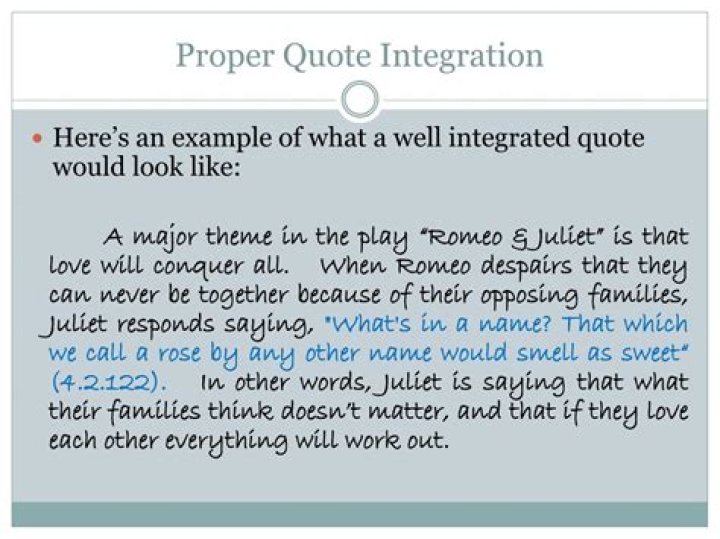 Proper Quote Integration

• Here's an example of what a well integrated quote would look like:

A major theme in the play "Romeo & Juliet" is that love will conquer all. When Romeo despairs that they can never be together because of their opposing families, Juliet responds saying, "What's in a name? That which we call a rose by any other name would smell as sweet" (4.2.122). In other words, Juliet is saying that what their families think doesn't matter, and that if they love each other everything will work out.